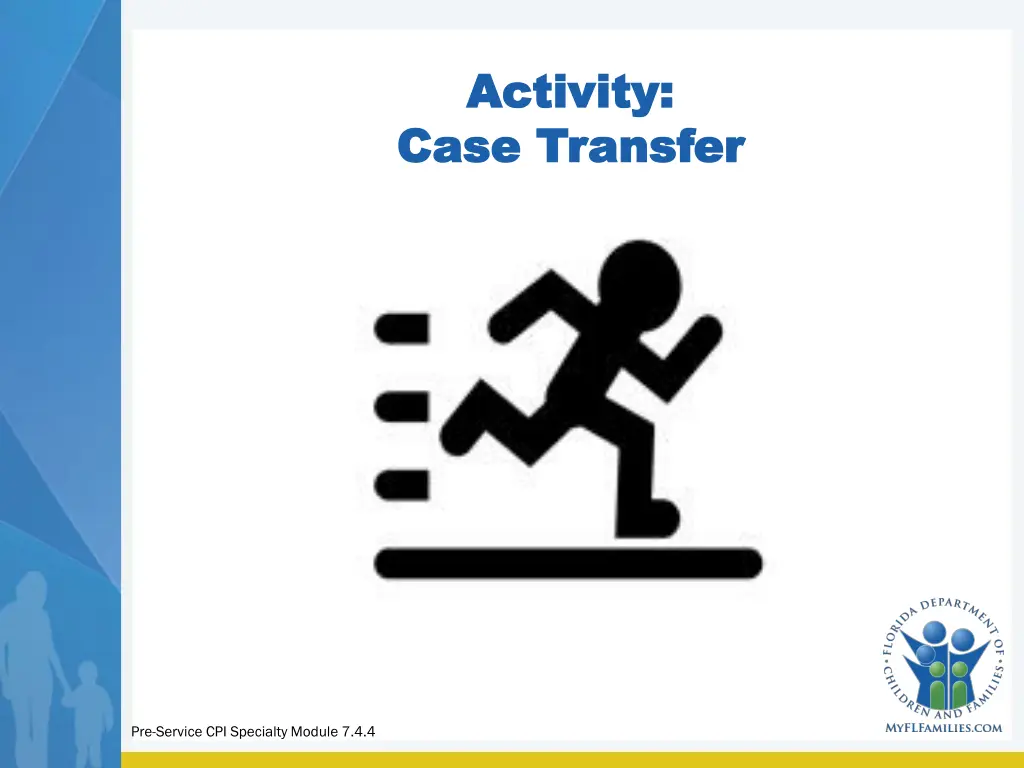 Activity:
Case Transfer

FLORIDA DEPARTMENT OF CHILDREN AND FAMILIES
MYFLFAMILIES.COM

Pre-Service CPI Specialty Module 7.4.4